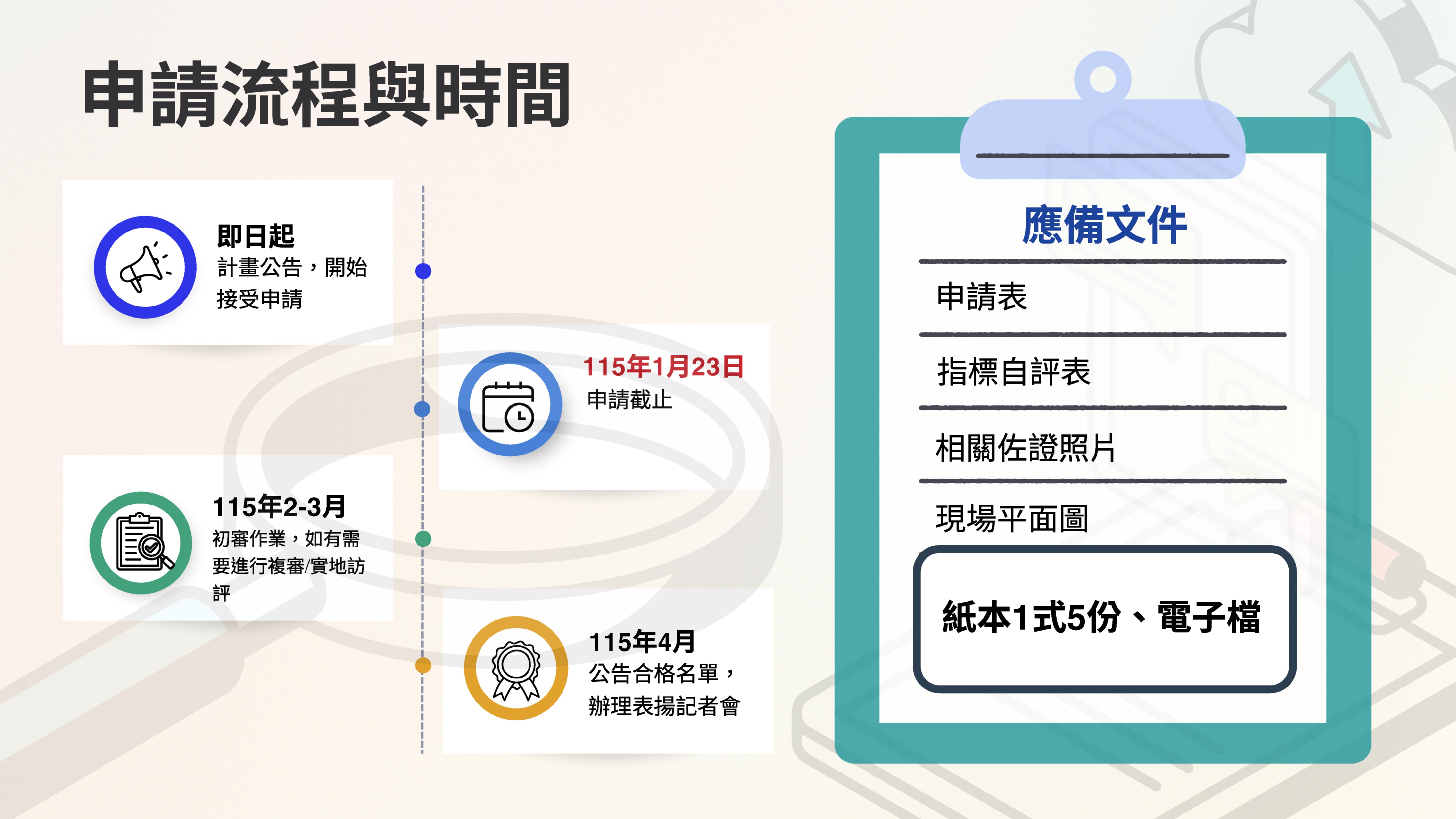 申請流程與時間

即日起
計畫公告，開始接受申請

115年1月23日
申請截止

115年2-3月
初審作業，如有需要進行複審/實地訪評

115年4月
公告合格名單，辦理表揚記者會

應備文件

申請表

指標自評表

相關佐證照片

現場平面圖

紙本1式5份、電子檔